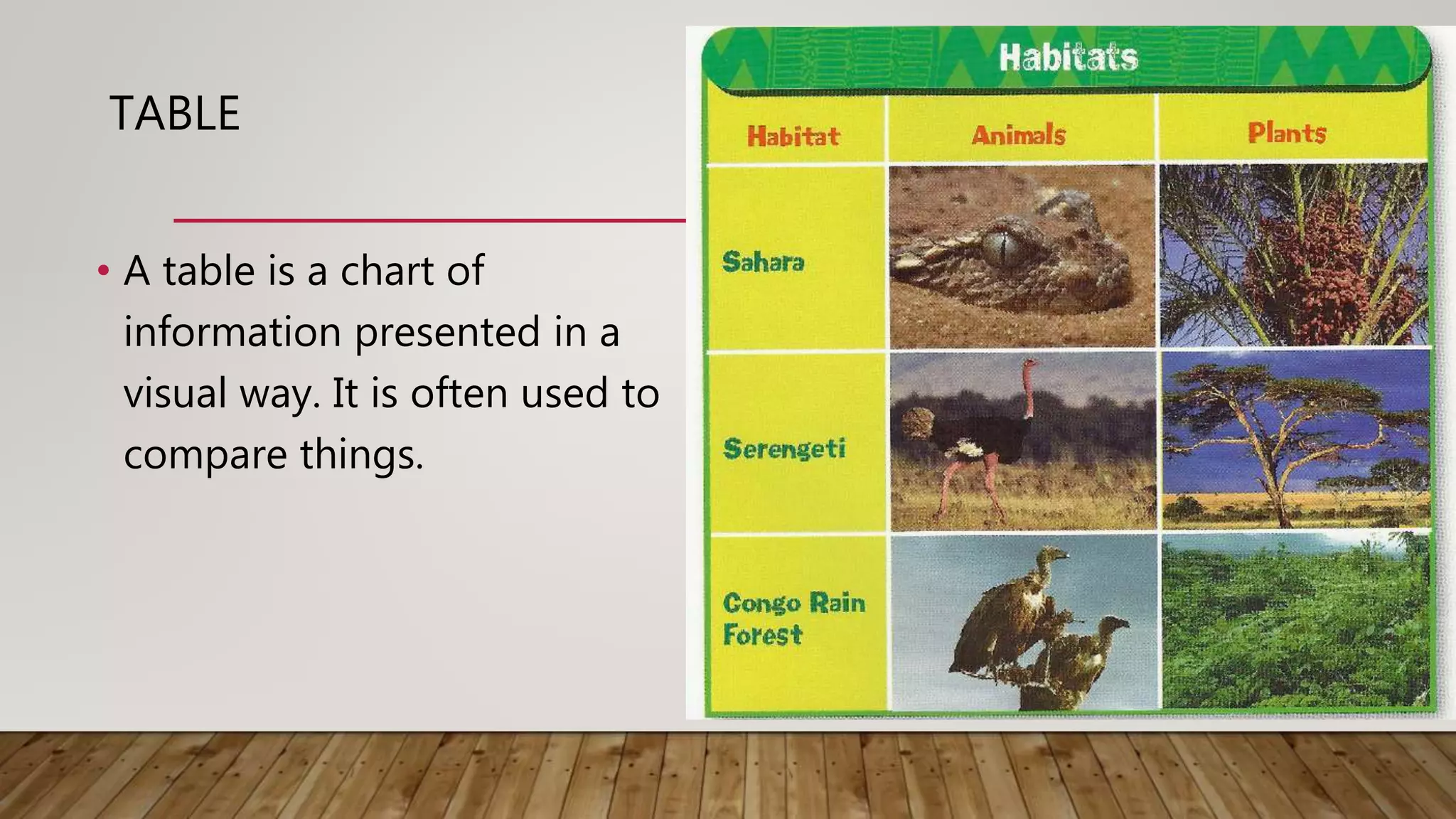 TABLE

• A table is a chart of information presented in a visual way. It is often used to compare things.

Habitats

| Habitat | Animals | Plants |
|---|---|---|
| Sahara | | |
| Serengeti | | |
| Congo Rain Forest | | |